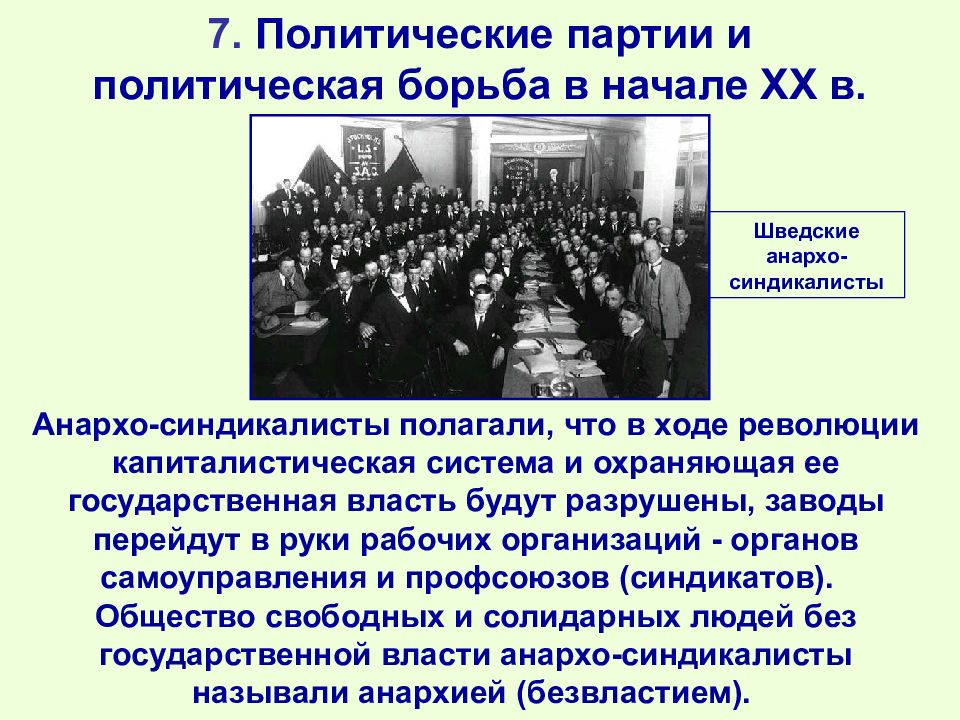 7. Политические партии и политическая борьба в начале XX в.

Шведские анархо-синдикалисты

Анархо-синдикалисты полагали, что в ходе революции капиталистическая система и охраняющая ее государственная власть будут разрушены, заводы перейдут в руки рабочих организаций - органов самоуправления и профсоюзов (синдикатов). Общество свободных и солидарных людей без государственной власти анархо-синдикалисты называли анархией (безвластием).